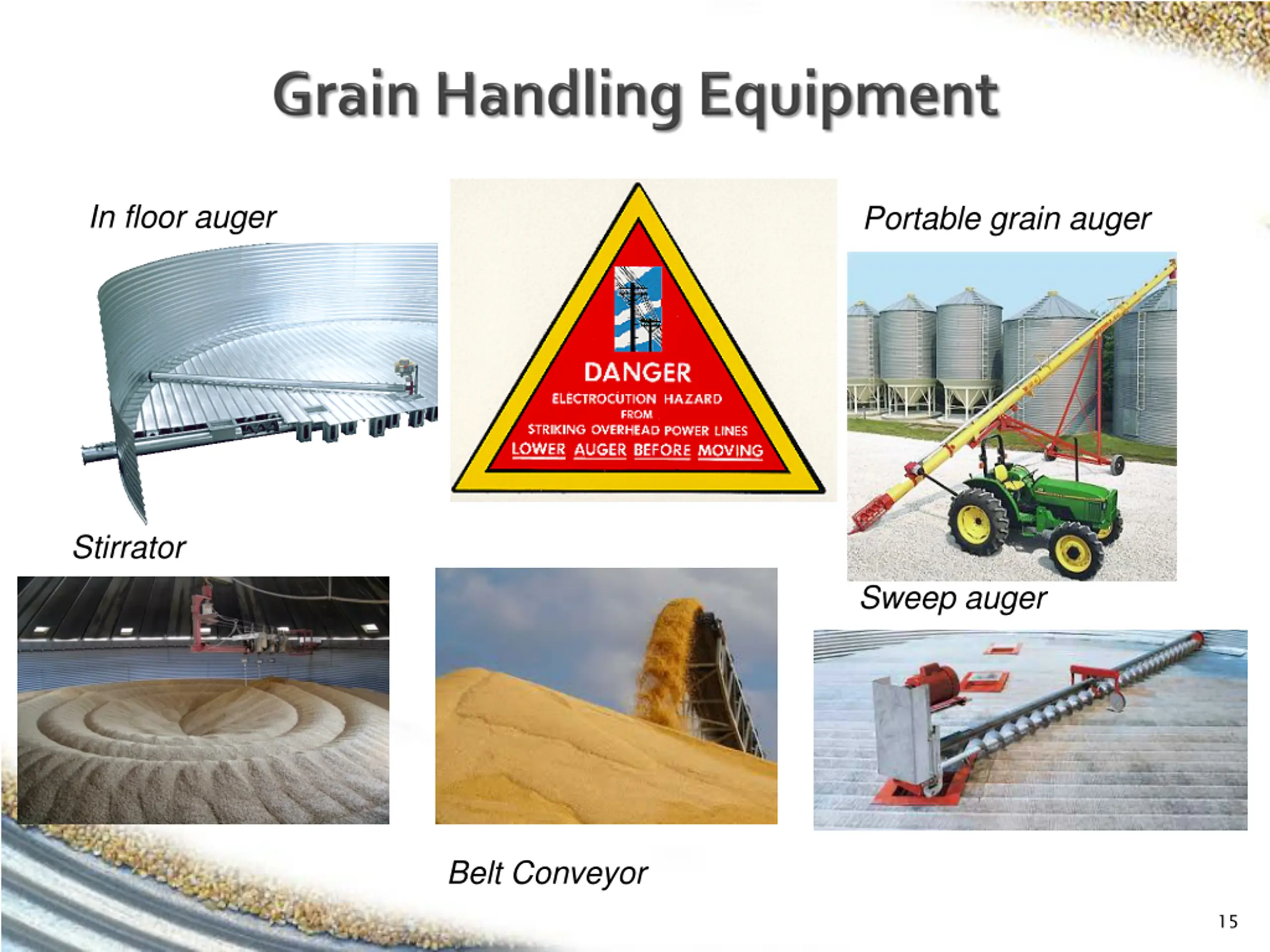 Grain Handling Equipment

In floor auger

DANGER
ELECTROCUTION HAZARD
FROM
STRIKING OVERHEAD POWER LINES
LOWER AUGER BEFORE MOVING

Portable grain auger

Stirrator

Sweep auger

Belt Conveyor

15